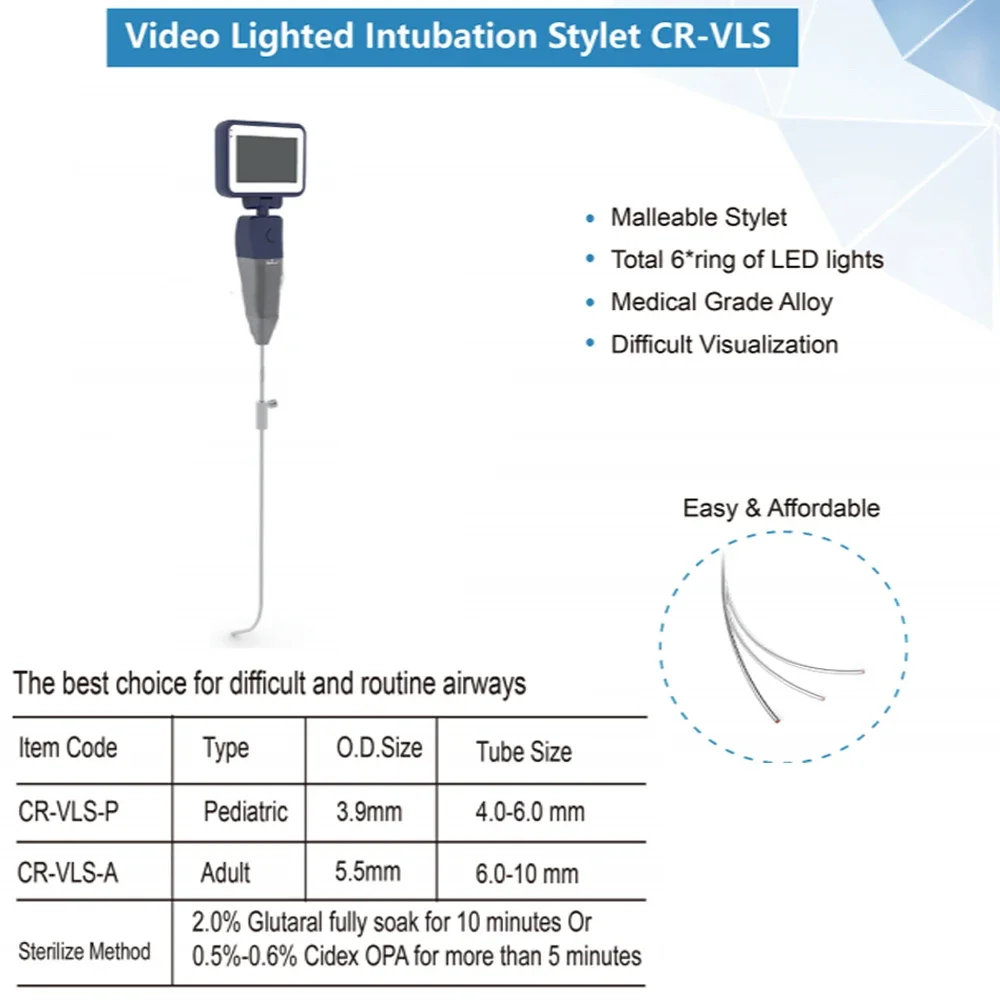 Video Lighted Intubation Stylet CR-VLS

• Malleable Stylet
• Total 6*ring of LED lights
• Medical Grade Alloy
• Difficult Visualization

Easy & Affordable

The best choice for difficult and routine airways

| Item Code | Type | O.D.Size | Tube Size |
|---|---|---|---|
| CR-VLS-P | Pediatric | 3.9mm | 4.0-6.0 mm |
| CR-VLS-A | Adult | 5.5mm | 6.0-10 mm |
| Sterilize Method | 2.0% Glutaral fully soak for 10 minutes Or 0.5%-0.6% Cidex OPA for more than 5 minutes | | |